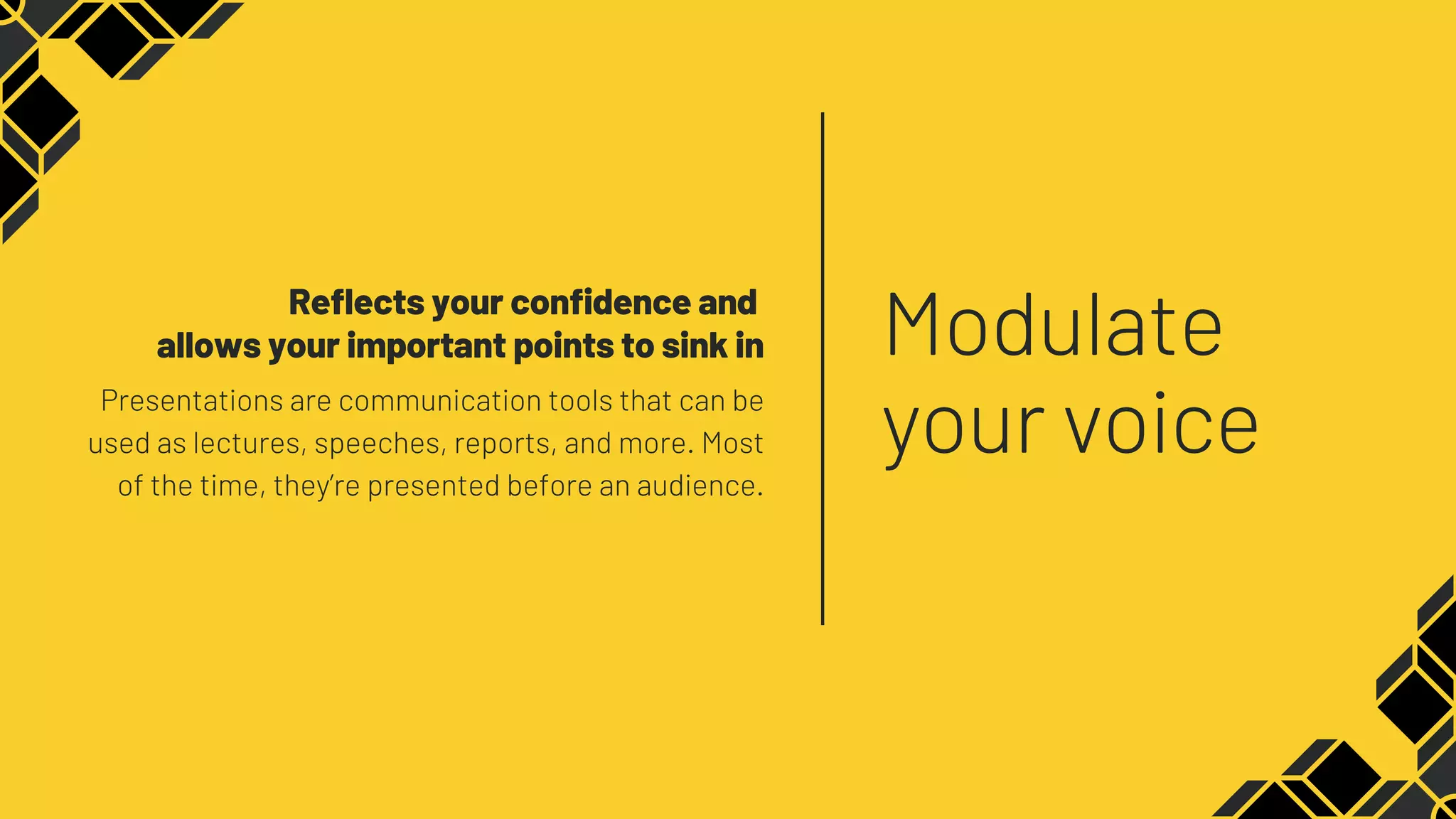 Reflects your confidence and allows your important points to sink in

Presentations are communication tools that can be used as lectures, speeches, reports, and more. Most of the time, they're presented before an audience.

Modulate your voice